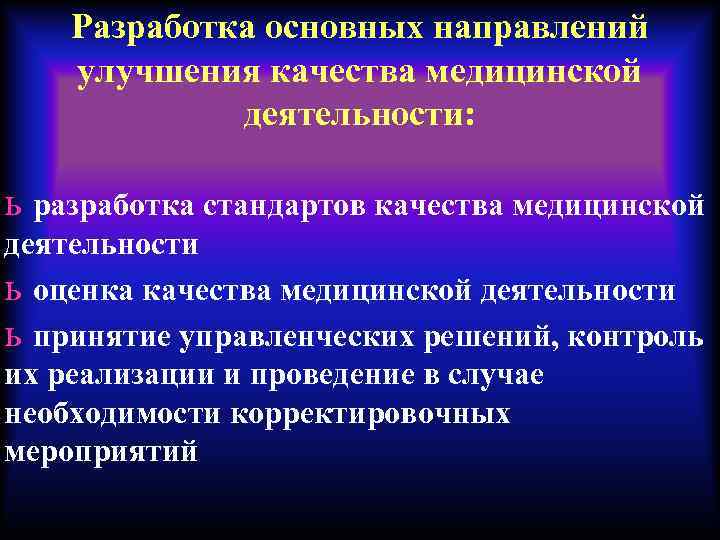 Разработка основных направлений улучшения качества медицинской деятельности:

ь разработка стандартов качества медицинской деятельности

ь оценка качества медицинской деятельности

ь принятие управленческих решений, контроль их реализации и проведение в случае необходимости корректировочных мероприятий